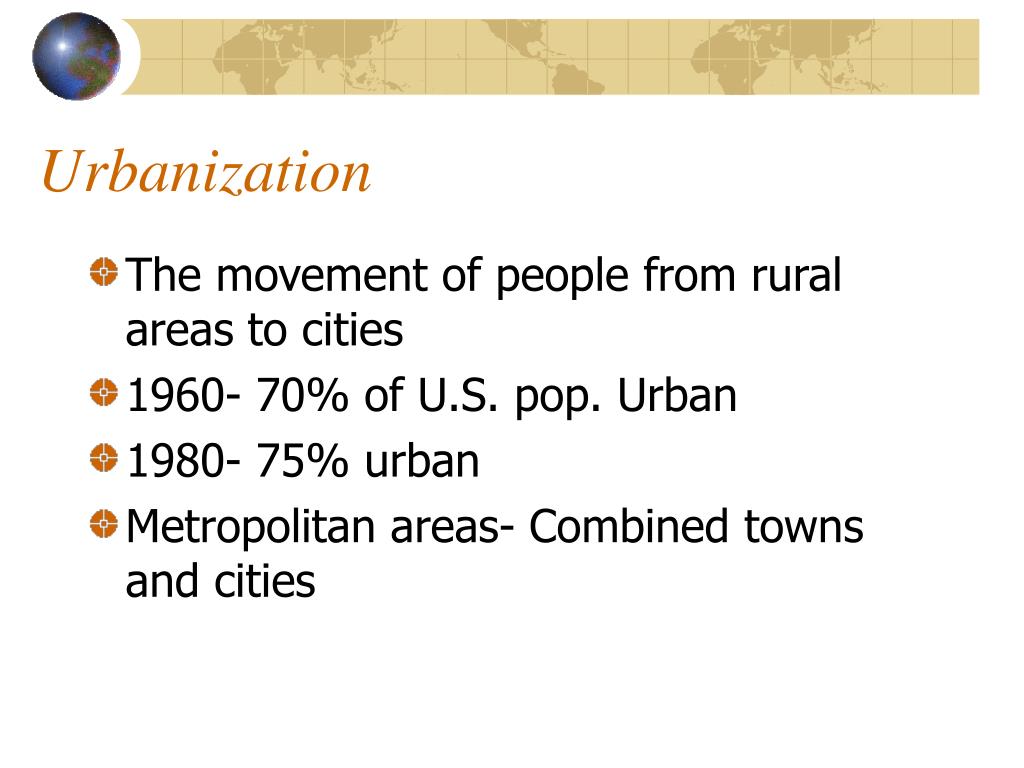 Urbanization

The movement of people from rural areas to cities

1960- 70% of U.S. pop. Urban

1980- 75% urban

Metropolitan areas- Combined towns and cities